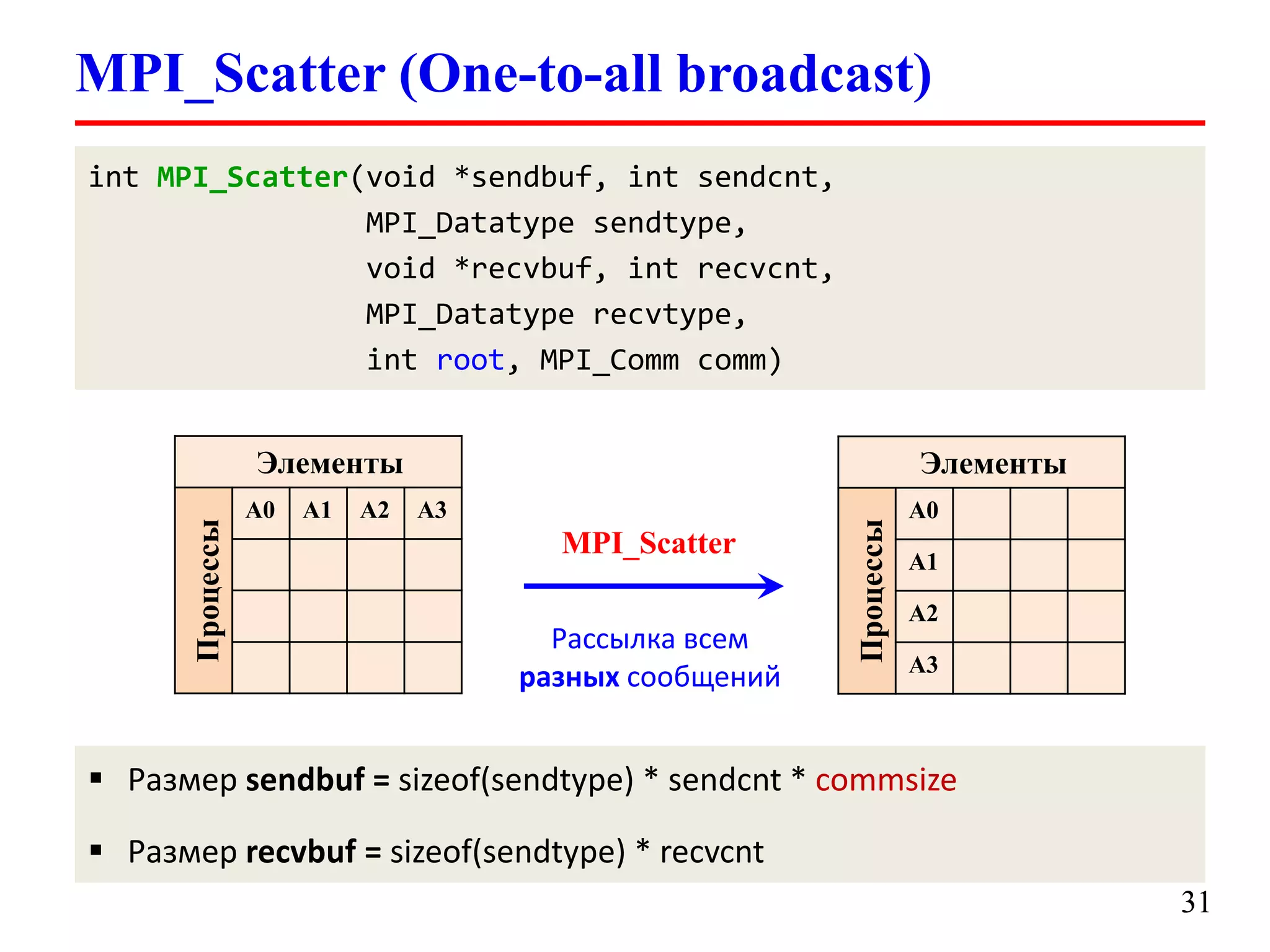 MPI_Scatter (One-to-all broadcast)

int MPI_Scatter(void *sendbuf, int sendcnt,
                MPI_Datatype sendtype,
                void *recvbuf, int recvcnt,
                MPI_Datatype recvtype,
                int root, MPI_Comm comm)

Элементы

Процессы

| A0 | A1 | A2 | A3 |
|---|---|---|---|
| | | | |
| | | | |
| | | | |

MPI_Scatter

Рассылка всем разных сообщений

Элементы

Процессы

| A0 | | | |
|---|---|---|---|
| A1 | | | |
| A2 | | | |
| A3 | | | |

▪ Размер sendbuf = sizeof(sendtype) * sendcnt * commsize

▪ Размер recvbuf = sizeof(sendtype) * recvcnt

31